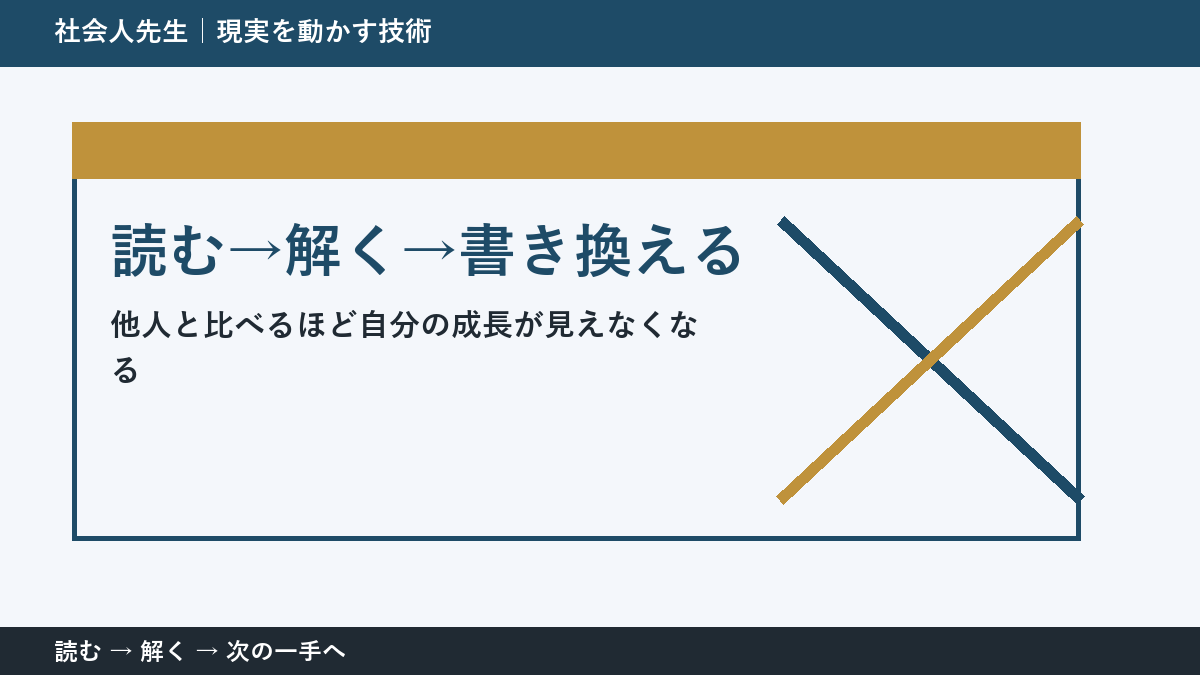 社会人先生｜現実を動かす技術

読む→解く→書き換える

他人と比べるほど自分の成長が見えなくなる

読む → 解く → 次の一手へ